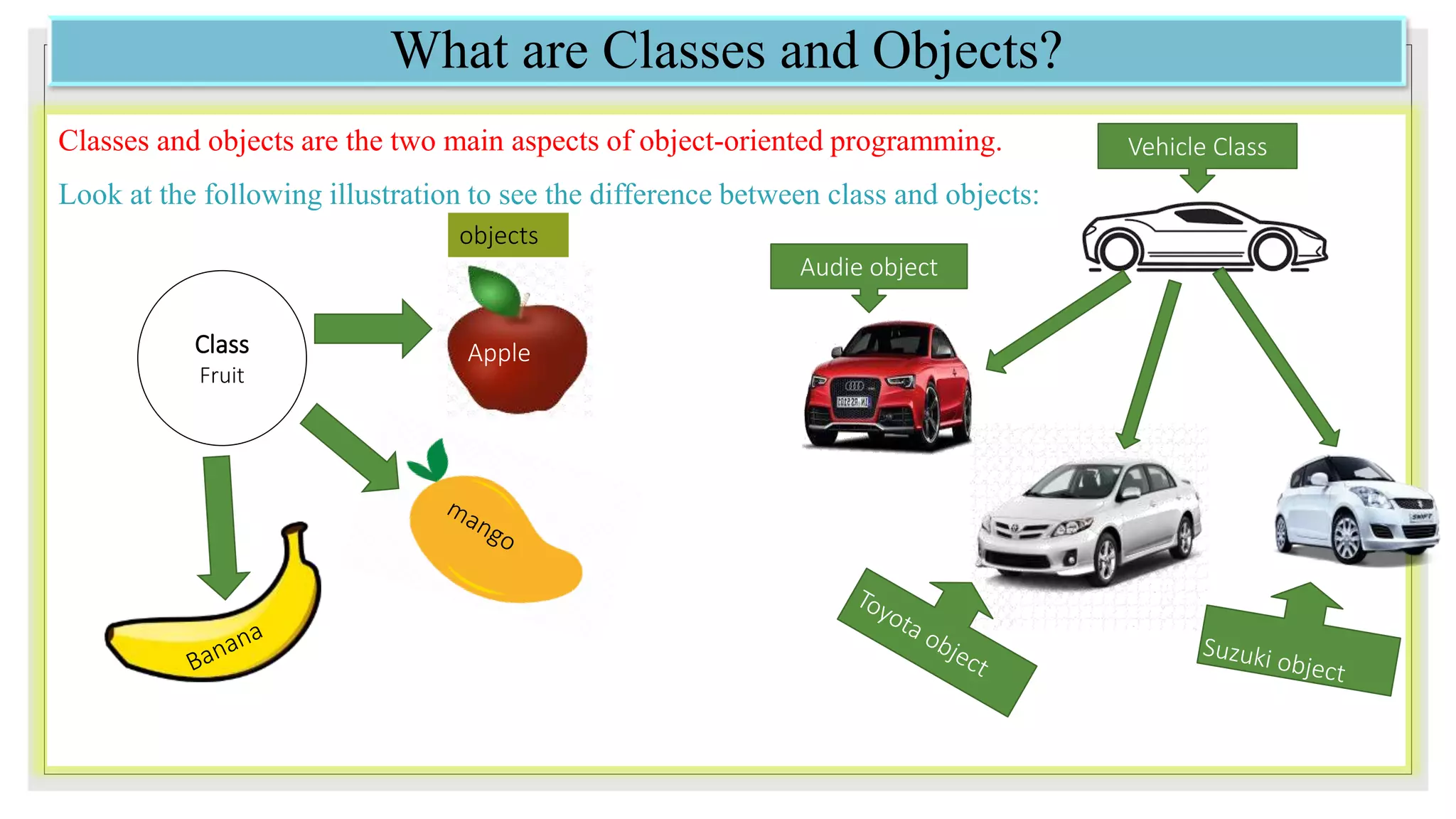 What are Classes and Objects?

Classes and objects are the two main aspects of object-oriented programming.

Look at the following illustration to see the difference between class and objects:

objects

Class
Fruit

Apple

mango

Banana

Vehicle Class

Audie object

Toyota object

Suzuki object